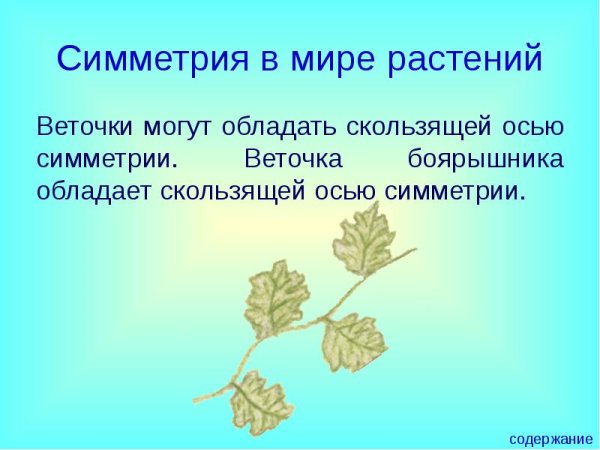 Симметрия в мире растений

Веточки могут обладать скользящей осью симметрии. Веточка боярышника обладает скользящей осью симметрии.

содержание